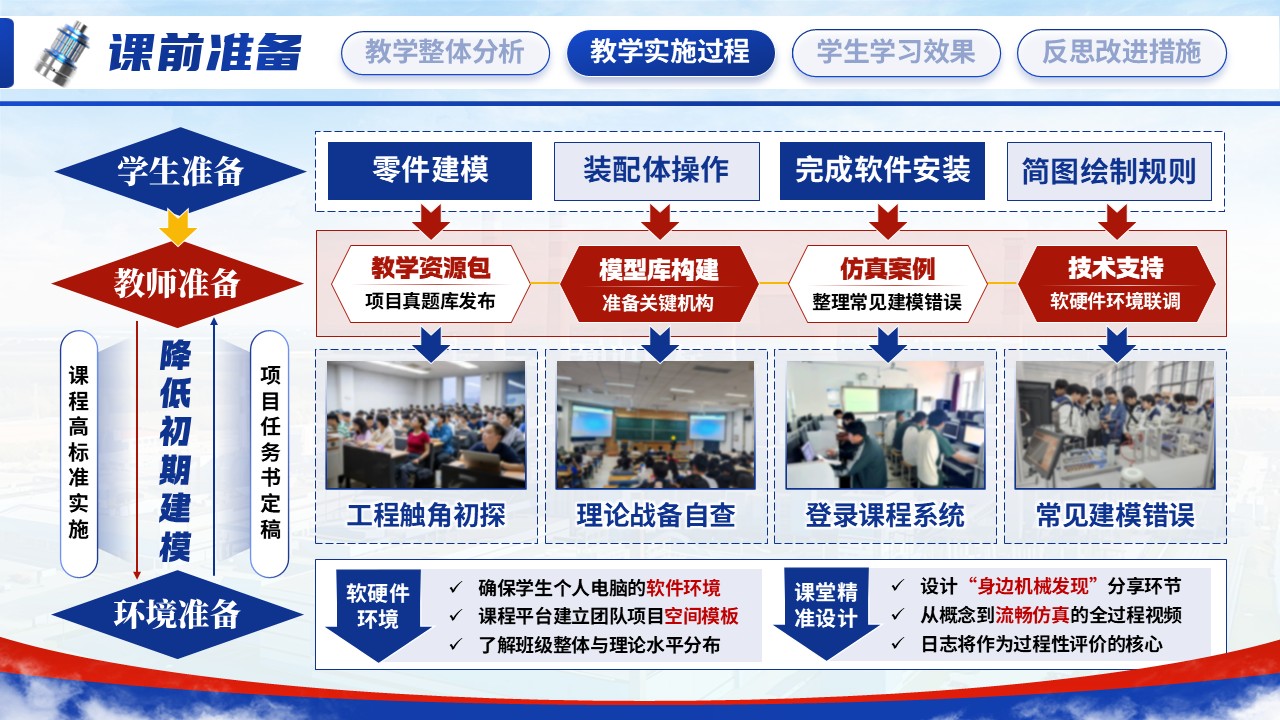 课前准备

教学整体分析 教学实施过程 学生学习效果 反思改进措施

学生准备

教师准备

课程高标准实施

降低初期建模

项目任务书定稿

环境准备

零件建模

装配体操作

完成软件安装

简图绘制规则

教学资源包
项目真题库发布

模型库构建
准备关键机构

仿真案例
整理常见建模错误

技术支持
软硬件环境联调

工程触角初探

理论战备自查

登录课程系统

常见建模错误

软硬件环境

✓ 确保学生个人电脑的软件环境
✓ 课程平台建立团队项目空间模板
✓ 了解班级整体与理论水平分布

课堂精准设计

✓ 设计“身边机械发现”分享环节
✓ 从概念到流畅仿真的全过程视频
✓ 日志将作为过程性评价的核心